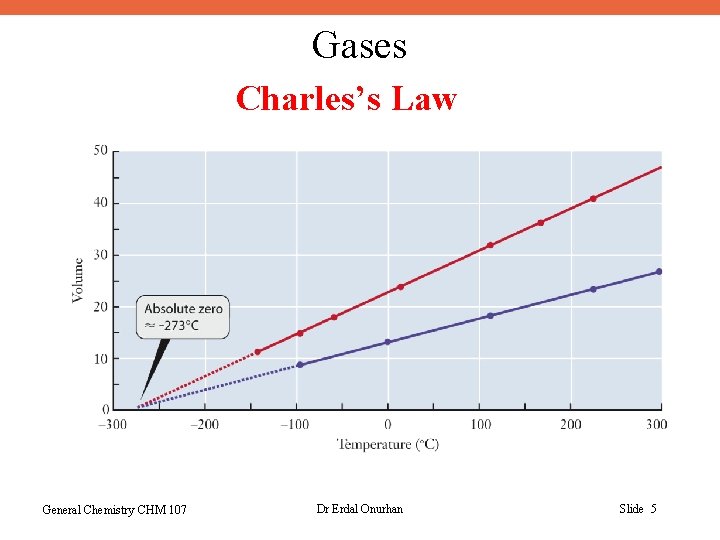 Gases

Charles's Law

50
40
30
20
10
0

Volume

Absolute zero
≈ −273°C

−300
−200
−100
0
100
200
300

Temperature (°C)

General Chemistry CHM 107

Dr Erdal Onurhan

Slide 5